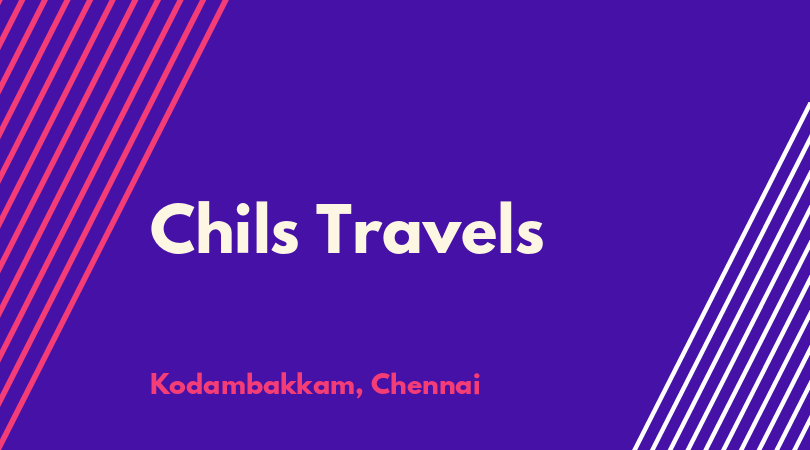 Chils Travels

Kodambakkam, Chennai